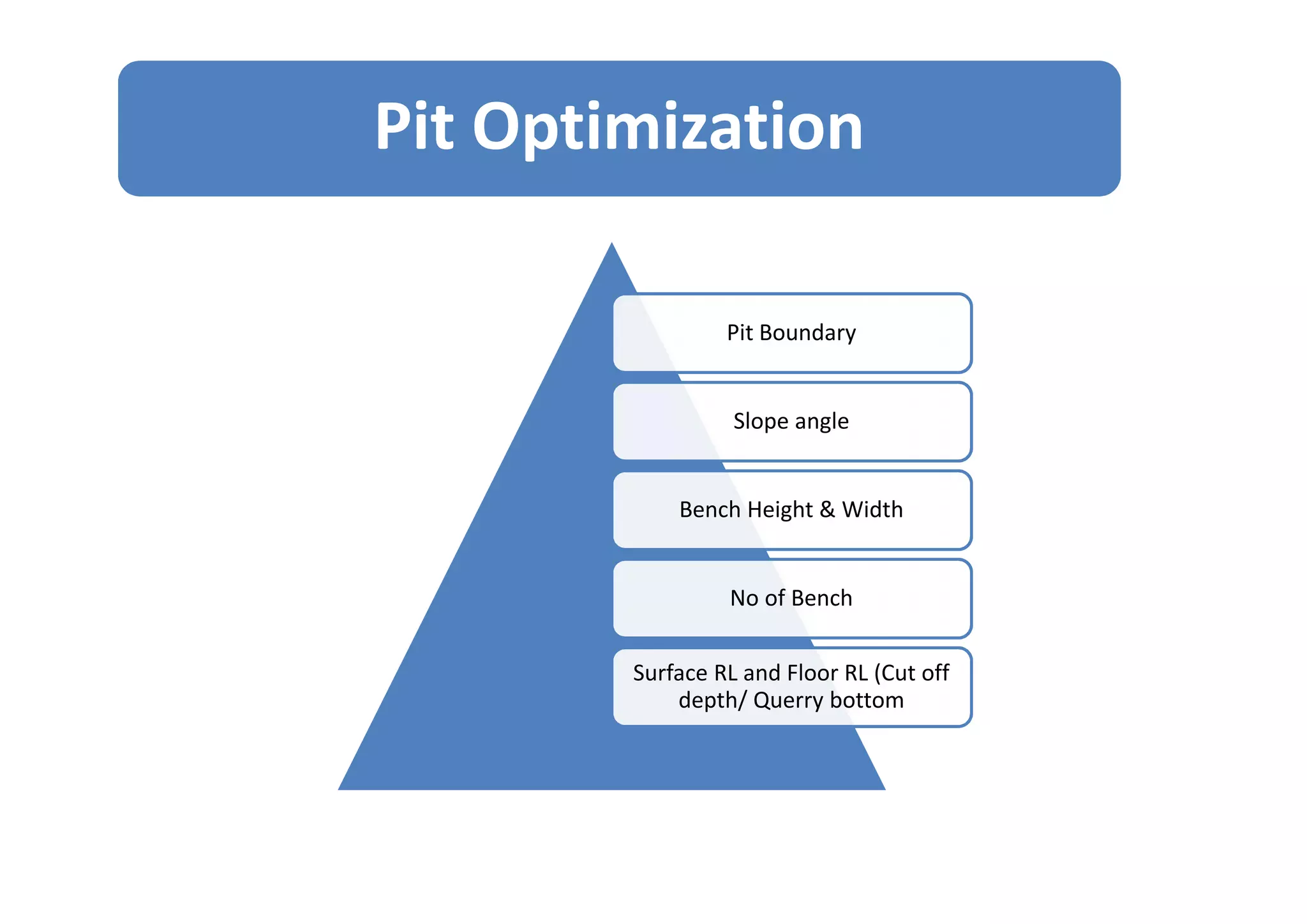 Pit Optimization

Pit Boundary

Slope angle

Bench Height & Width

No of Bench

Surface RL and Floor RL (Cut off depth/ Querry bottom